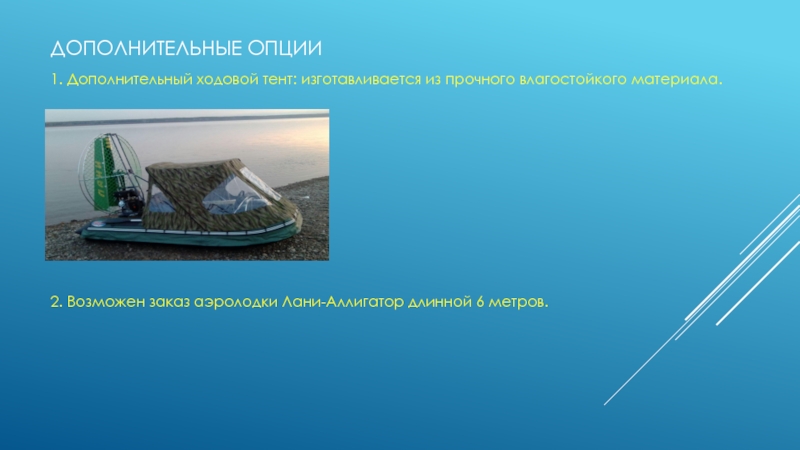 ДОПОЛНИТЕЛЬНЫЕ ОПЦИИ

1. Дополнительный ходовой тент: изготавливается из прочного влагостойкого материала.

2. Возможен заказ аэролодки Лани-Аллигатор длинной 6 метров.